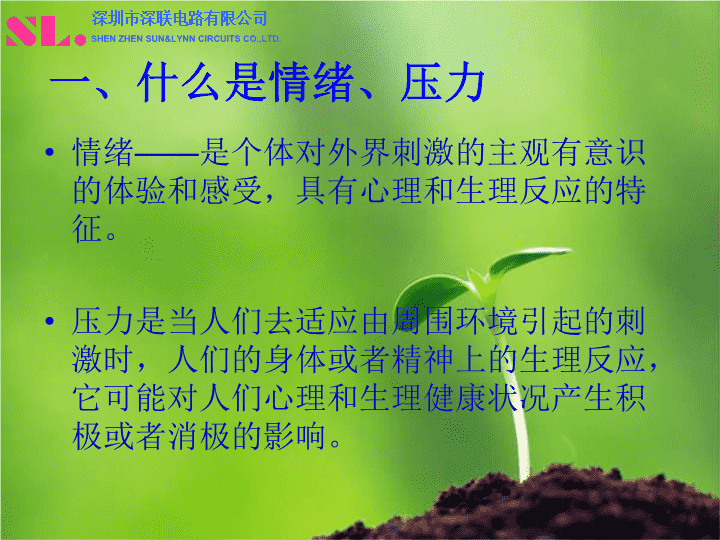 SL. 深圳市深联电路有限公司
SHEN ZHEN SUN&LYNN CIRCUITS CO.,LTD.

一、什么是情绪、压力

• 情绪——是个体对外界刺激的主观有意识的体验和感受，具有心理和生理反应的特征。

• 压力是当人们去适应由周围环境引起的刺激时，人们的身体或者精神上的生理反应，它可能对人们心理和生理健康状况产生积极或者消极的影响。